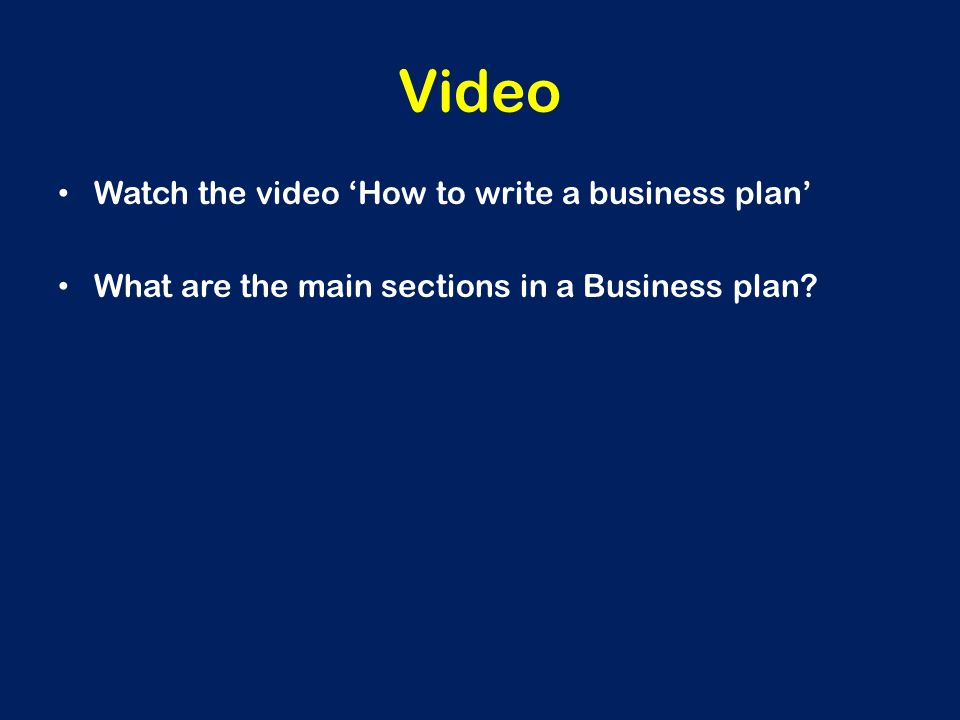 Video

• Watch the video ‘How to write a business plan’

• What are the main sections in a Business plan?